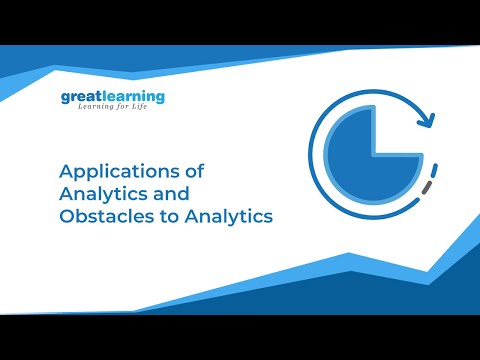 greatlearning
Learning for Life

Applications of Analytics and Obstacles to Analytics